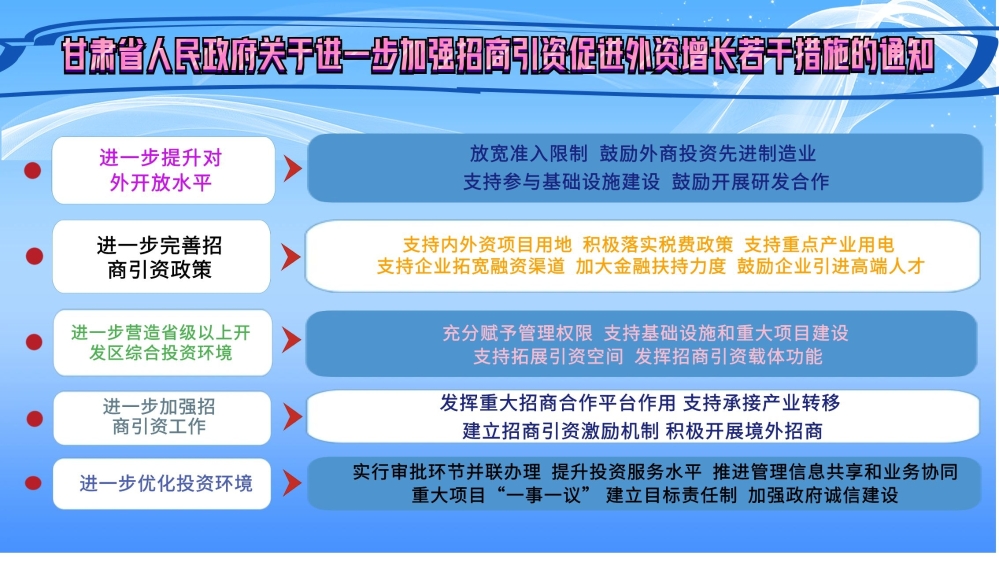 甘肃省人民政府关于进一步加强招商引资促进外资增长若干措施的通知

进一步提升对外开放水平

放宽准入限制 鼓励外商投资先进制造业
支持参与基础设施建设 鼓励开展研发合作

进一步完善招商引资政策

支持内外资项目用地 积极落实税费政策 支持重点产业用电
支持企业拓宽融资渠道 加大金融扶持力度 鼓励企业引进高端人才

进一步营造省级以上开发区综合投资环境

充分赋予管理权限 支持基础设施和重大项目建设
支持拓展引资空间 发挥招商引资载体功能

进一步加强招商引资工作

发挥重大招商合作平台作用 支持承接产业转移
建立招商引资激励机制 积极开展境外招商

进一步优化投资环境

实行审批环节并联办理 提升投资服务水平 推进管理信息共享和业务协同
重大项目“一事一议” 建立目标责任制 加强政府诚信建设